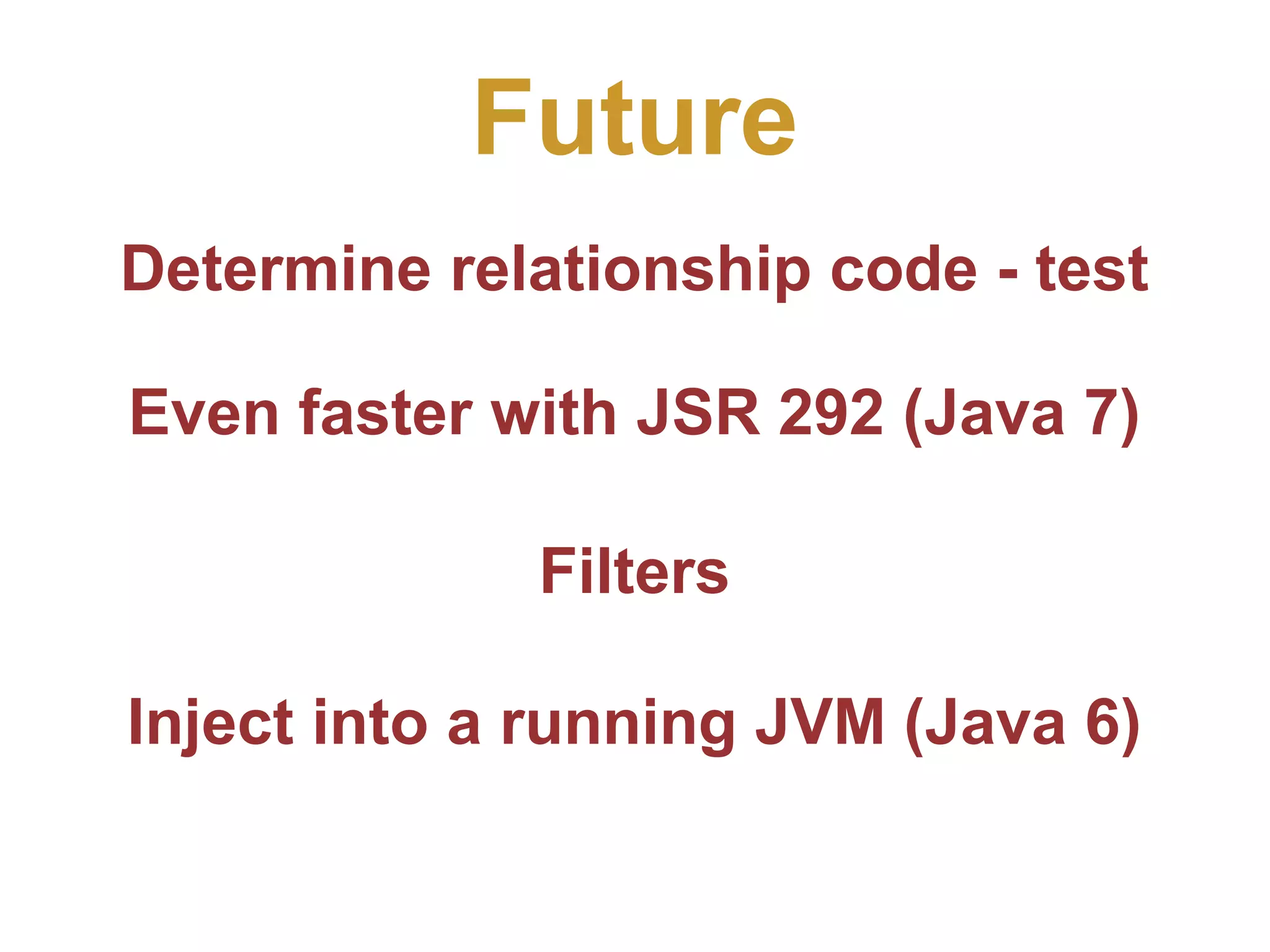 Future

Determine relationship code - test

Even faster with JSR 292 (Java 7)

Filters

Inject into a running JVM (Java 6)